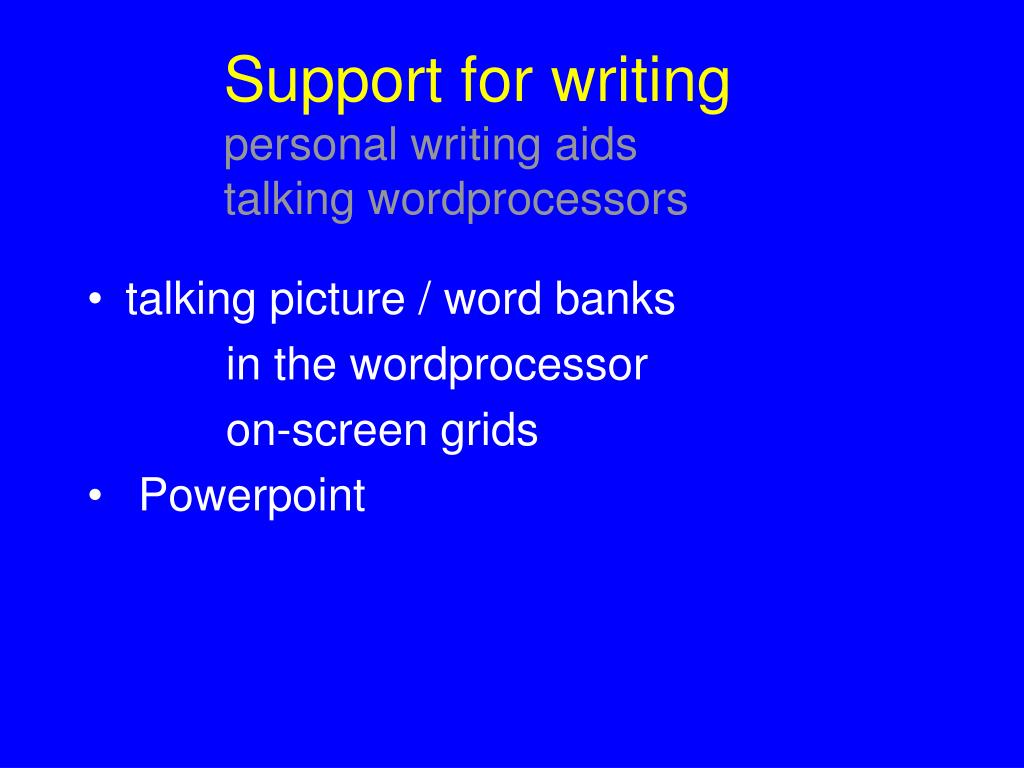 Support for writing
personal writing aids
talking wordprocessors

• talking picture / word banks
in the wordprocessor
on-screen grids
• Powerpoint